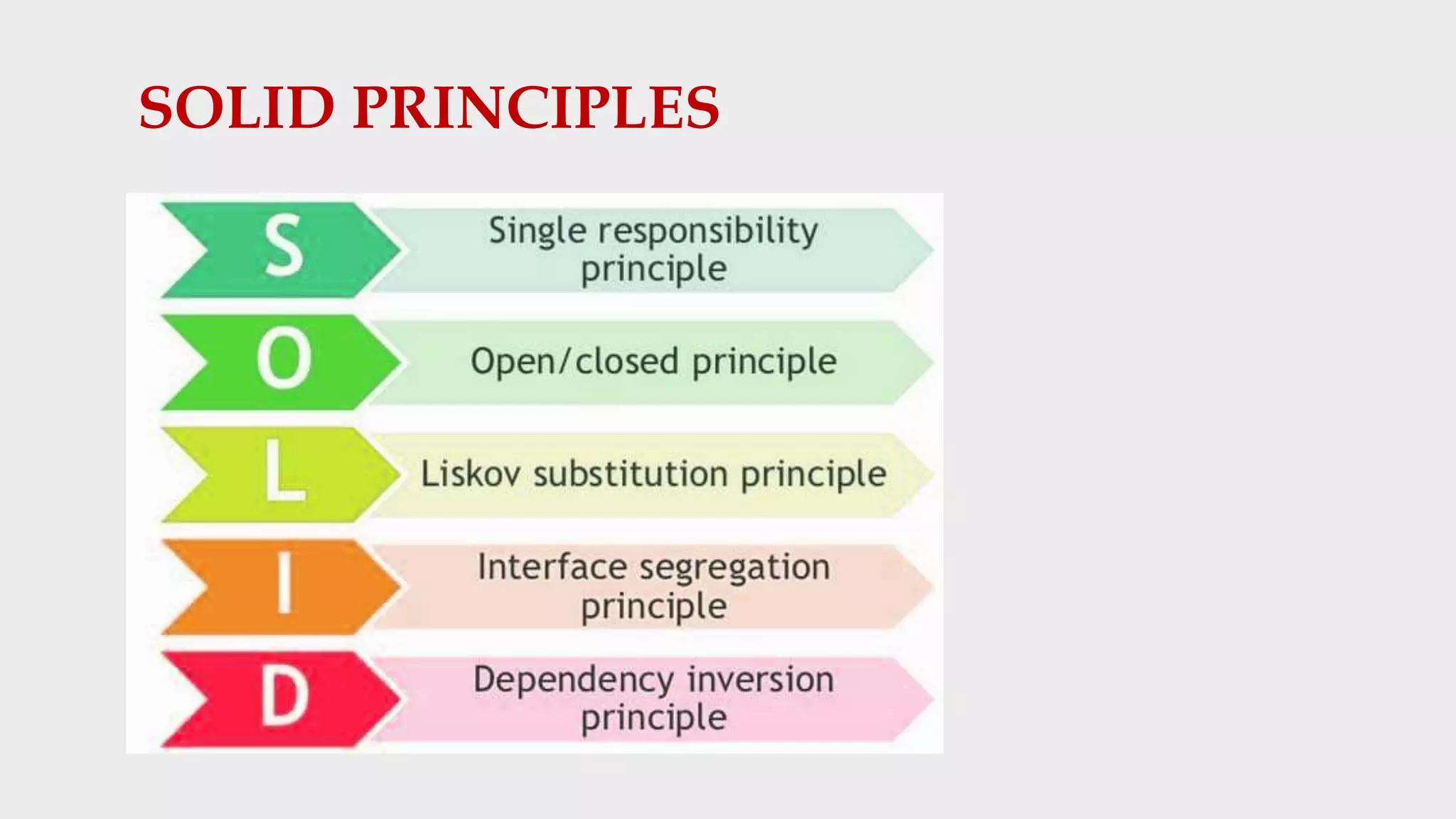 SOLID PRINCIPLES

S Single responsibility principle

O Open/closed principle

L Liskov substitution principle

I Interface segregation principle

D Dependency inversion principle